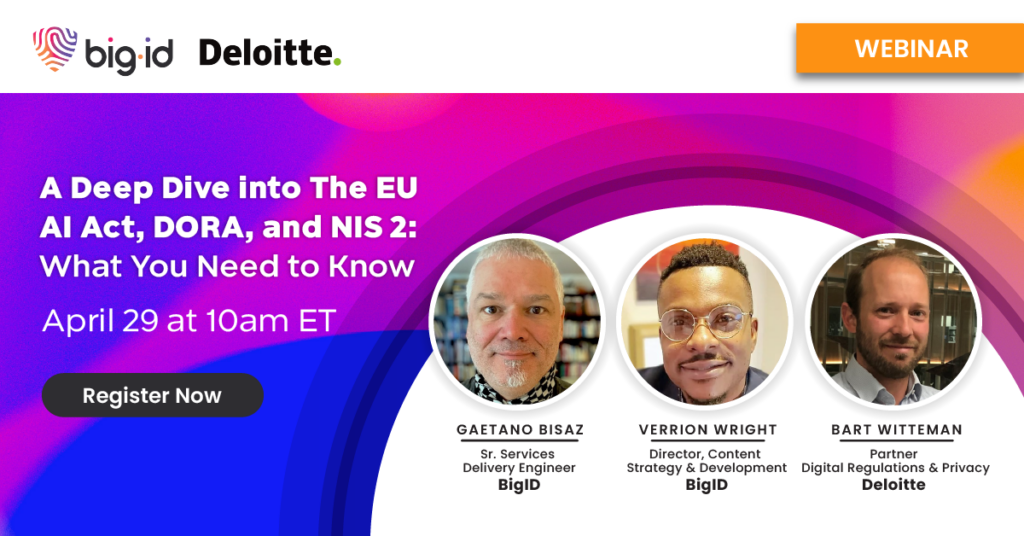 big·id Deloitte.

WEBINAR

A Deep Dive into The EU AI Act, DORA, and NIS 2: What You Need to Know

April 29 at 10am ET

Register Now

GAETANO BISAZ
Sr. Services Delivery Engineer
BigID

VERRION WRIGHT
Director, Content Strategy & Development
BigID

BART WITTEMAN
Partner
Digital Regulations & Privacy
Deloitte